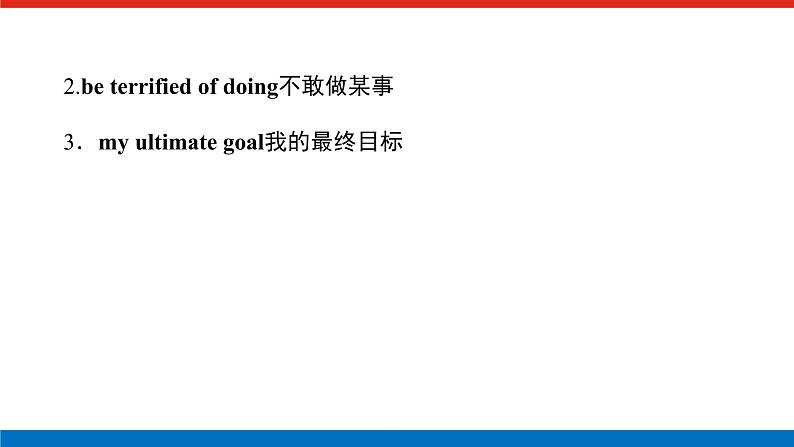 2.be terrified of doing不敢做某事

3．my ultimate goal我的最终目标